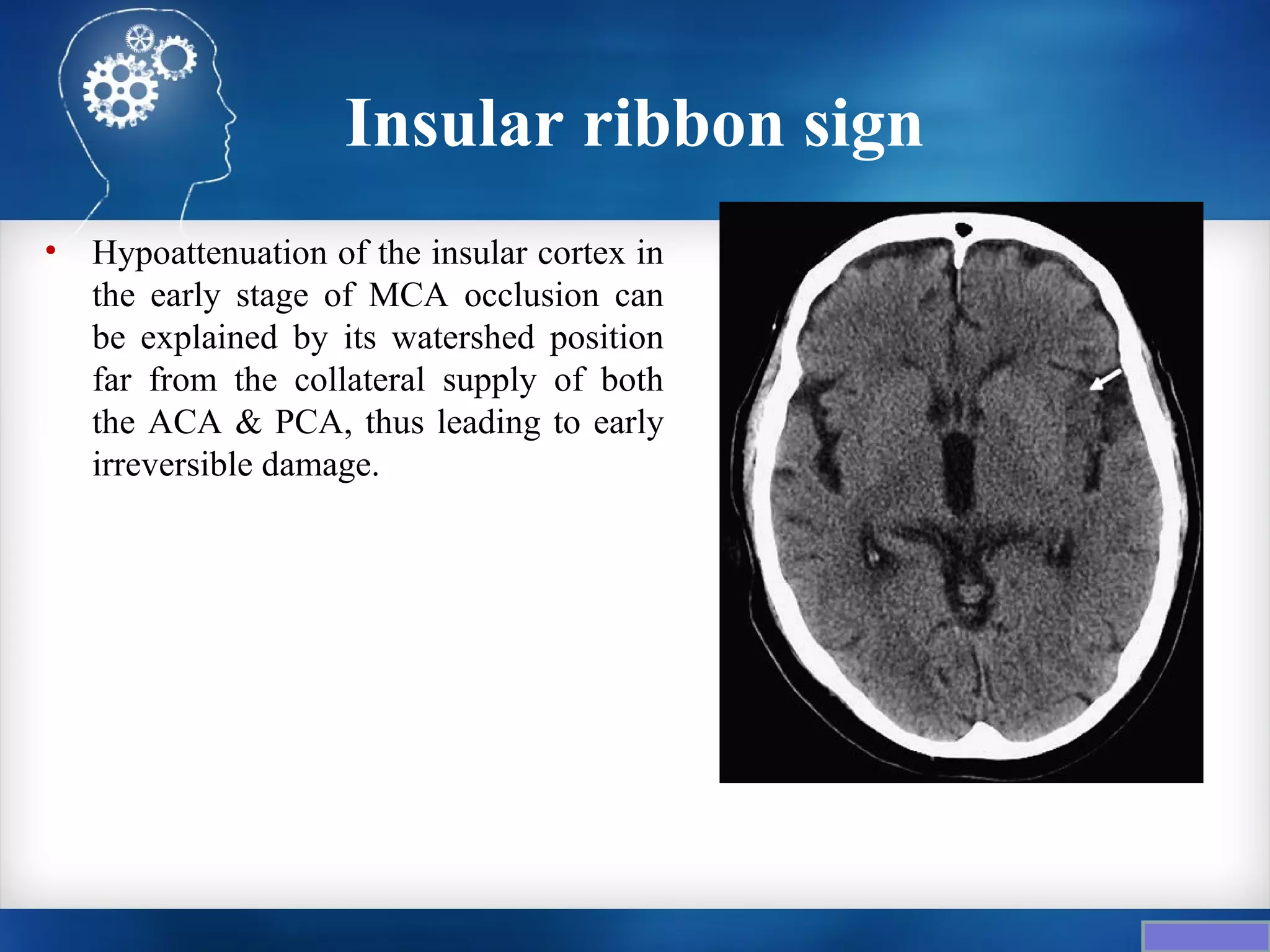 Insular ribbon sign

• Hypoattenuation of the insular cortex in the early stage of MCA occlusion can be explained by its watershed position far from the collateral supply of both the ACA & PCA, thus leading to early irreversible damage.